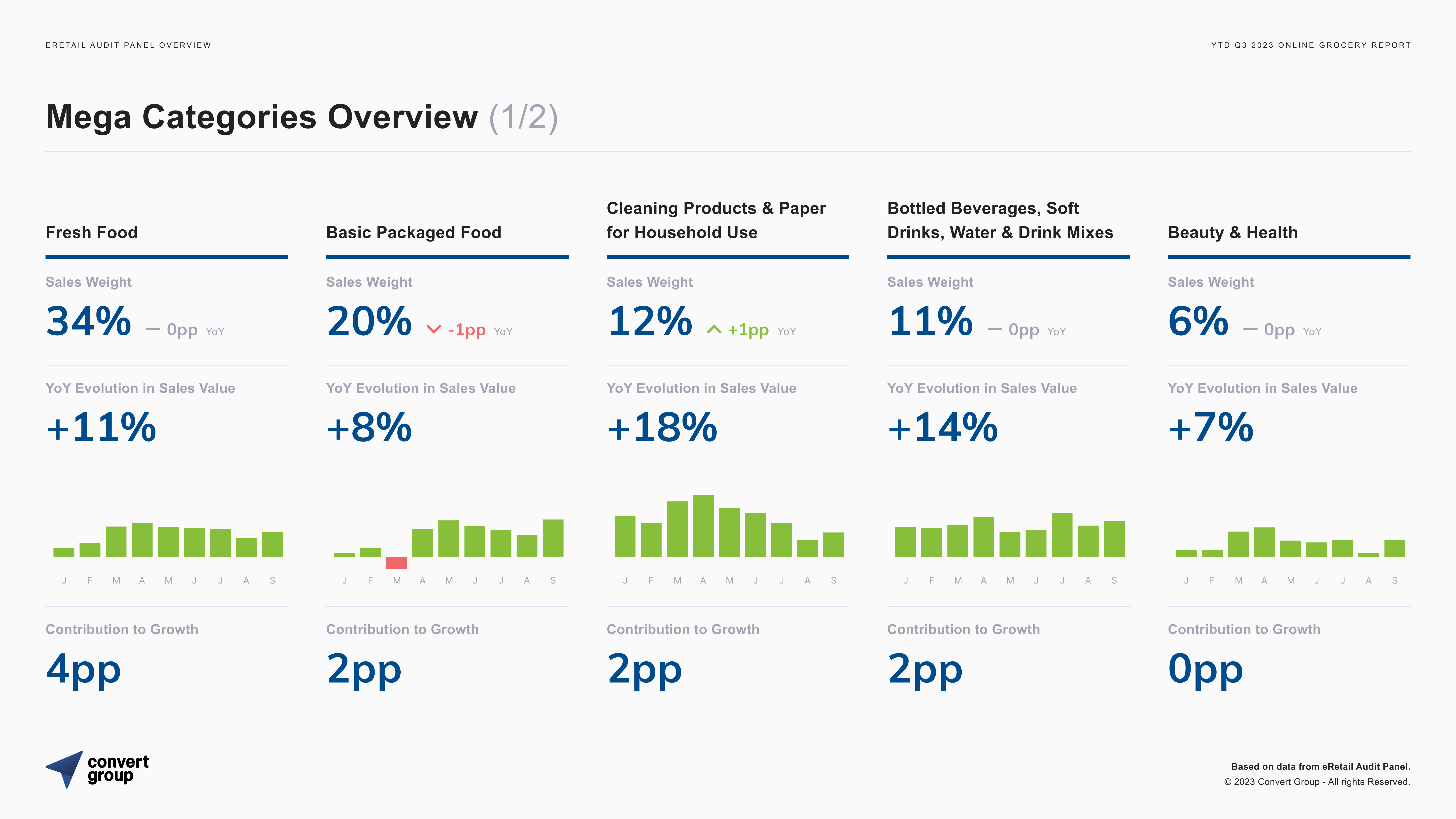 ERETAIL AUDIT PANEL OVERVIEW

YTD Q3 2023 ONLINE GROCERY REPORT

Mega Categories Overview (1/2)

Fresh Food

Sales Weight

34% — 0pp YoY

YoY Evolution in Sales Value

+11%

J F M A M J J A S

Contribution to Growth

4pp

Basic Packaged Food

Sales Weight

20% -1pp YoY

YoY Evolution in Sales Value

+8%

J F M A M J J A S

Contribution to Growth

2pp

Cleaning Products & Paper for Household Use

Sales Weight

12% +1pp YoY

YoY Evolution in Sales Value

+18%

J F M A M J J A S

Contribution to Growth

2pp

Bottled Beverages, Soft Drinks, Water & Drink Mixes

Sales Weight

11% — 0pp YoY

YoY Evolution in Sales Value

+14%

J F M A M J J A S

Contribution to Growth

2pp

Beauty & Health

Sales Weight

6% — 0pp YoY

YoY Evolution in Sales Value

+7%

J F M A M J J A S

Contribution to Growth

0pp

convert group

Based on data from eRetail Audit Panel.
© 2023 Convert Group - All rights Reserved.